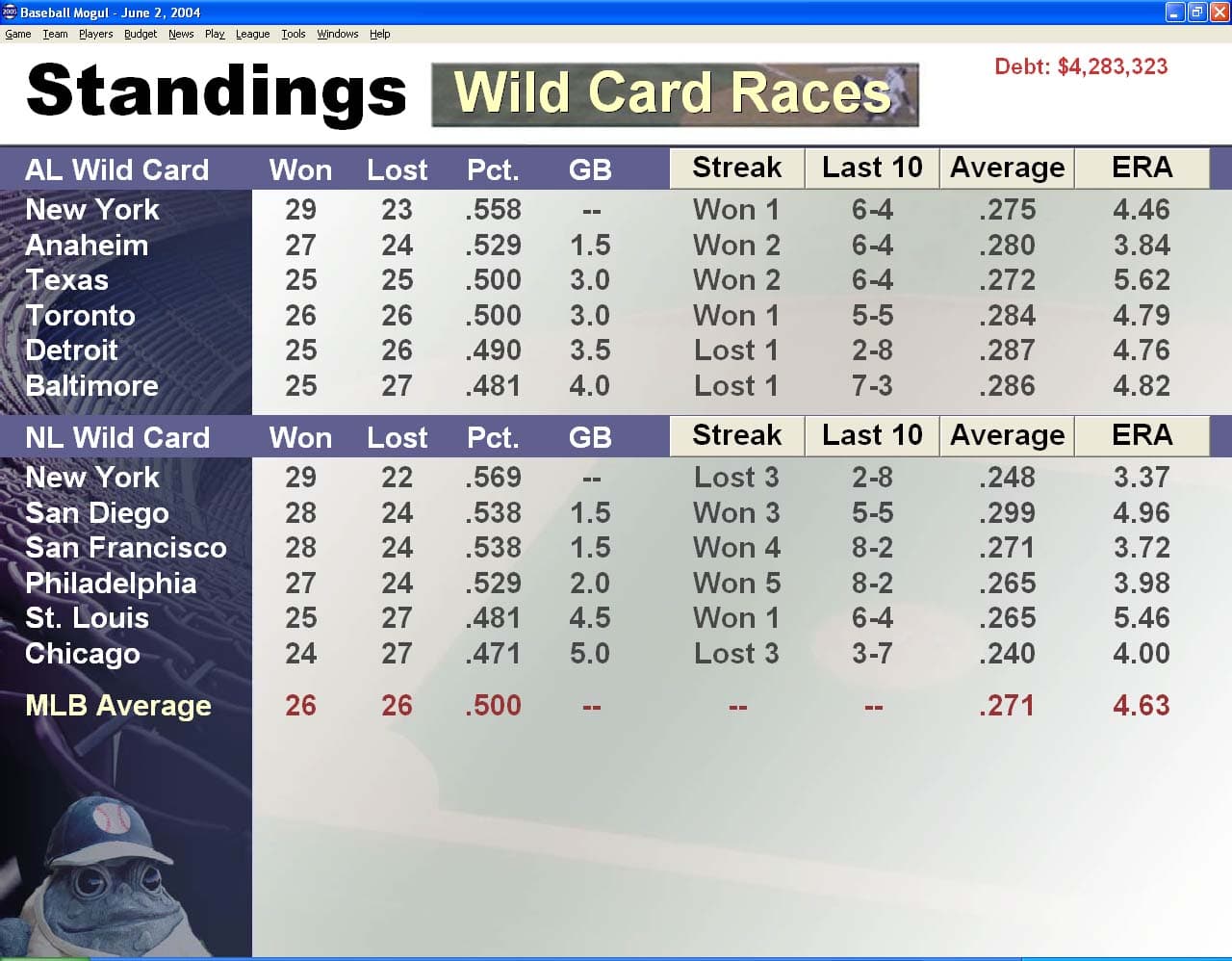 Baseball Mogul - June 2, 2004

Game Team Players Budget News Play League Tools Windows Help

Standings Wild Card Races

Debt: $4,283,323

| AL Wild Card | Won | Lost | Pct. | GB | Streak | Last 10 | Average | ERA |
|---|---|---|---|---|---|---|---|---|
| New York | 29 | 23 | .558 | -- | Won 1 | 6-4 | .275 | 4.46 |
| Anaheim | 27 | 24 | .529 | 1.5 | Won 2 | 6-4 | .280 | 3.84 |
| Texas | 25 | 25 | .500 | 3.0 | Won 2 | 6-4 | .272 | 5.62 |
| Toronto | 26 | 26 | .500 | 3.0 | Won 1 | 5-5 | .284 | 4.79 |
| Detroit | 25 | 26 | .490 | 3.5 | Lost 1 | 2-8 | .287 | 4.76 |
| Baltimore | 25 | 27 | .481 | 4.0 | Lost 1 | 7-3 | .286 | 4.82 |

| NL Wild Card | Won | Lost | Pct. | GB | Streak | Last 10 | Average | ERA |
|---|---|---|---|---|---|---|---|---|
| New York | 29 | 22 | .569 | -- | Lost 3 | 2-8 | .248 | 3.37 |
| San Diego | 28 | 24 | .538 | 1.5 | Won 3 | 5-5 | .299 | 4.96 |
| San Francisco | 28 | 24 | .538 | 1.5 | Won 4 | 8-2 | .271 | 3.72 |
| Philadelphia | 27 | 24 | .529 | 2.0 | Won 5 | 8-2 | .265 | 3.98 |
| St. Louis | 25 | 27 | .481 | 4.5 | Won 1 | 6-4 | .265 | 5.46 |
| Chicago | 24 | 27 | .471 | 5.0 | Lost 3 | 3-7 | .240 | 4.00 |
| MLB Average | 26 | 26 | .500 | -- | -- | -- | .271 | 4.63 |